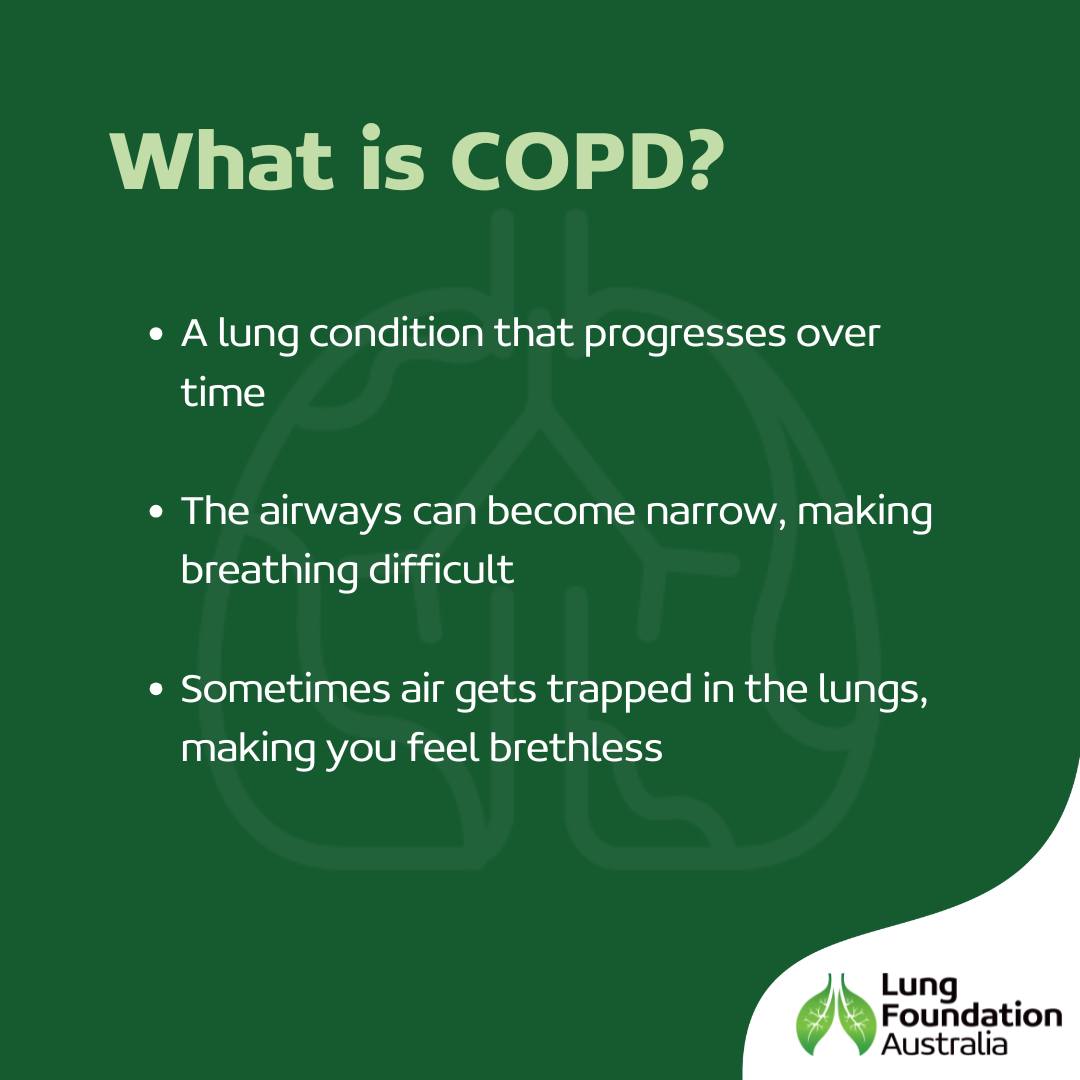 What is COPD?

• A lung condition that progresses over time

• The airways can become narrow, making breathing difficult

• Sometimes air gets trapped in the lungs, making you feel brethless

Lung Foundation Australia